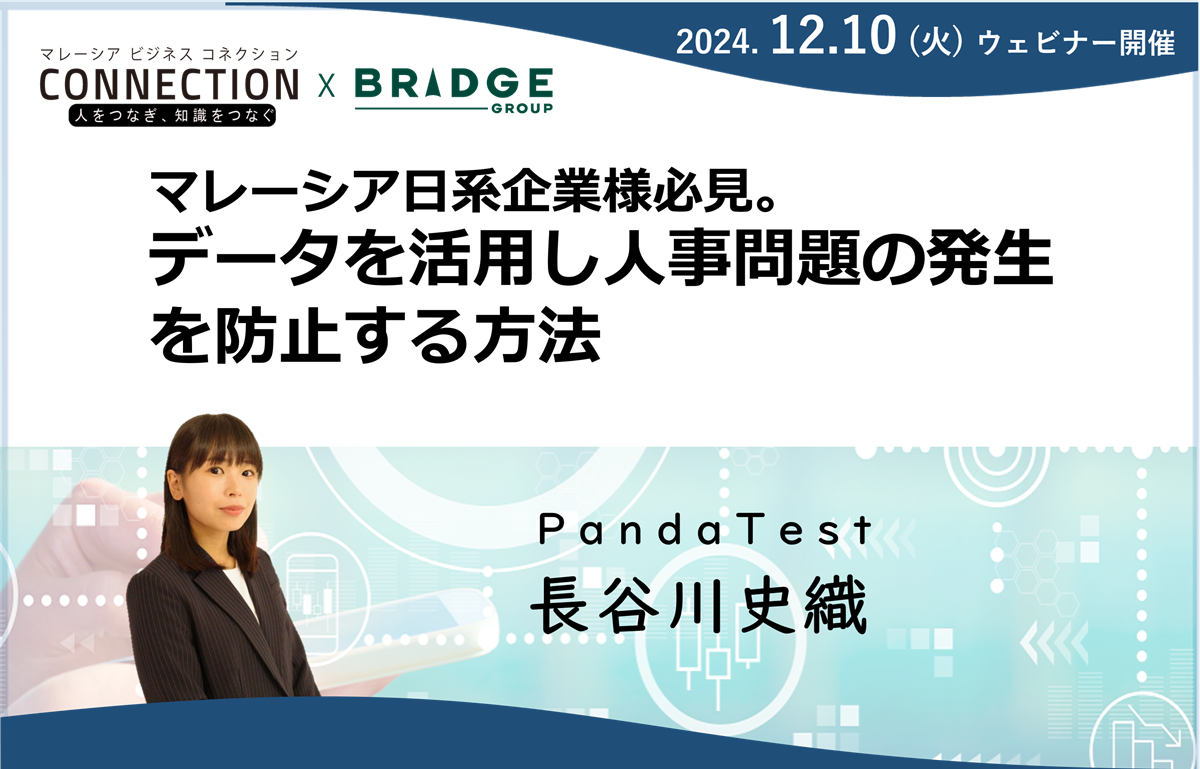 マレーシア ビジネス コネクション
CONNECTION
人をつなぎ、知識をつなぐ
X BRIDGE GROUP

2024. 12.10（火）ウェビナー開催

マレーシア日系企業様必見。
データを活用し人事問題の発生を防止する方法

PandaTest
長谷川史織